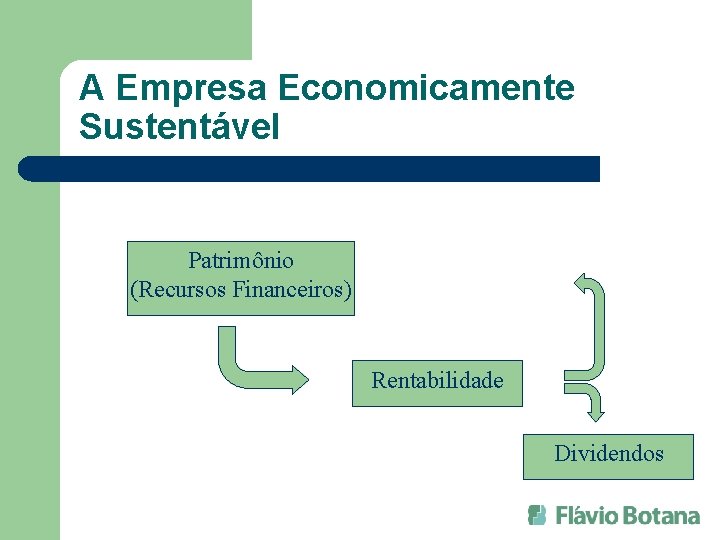 A Empresa Economicamente Sustentável

Patrimônio
(Recursos Financeiros)

Rentabilidade

Dividendos

Flávio Botana